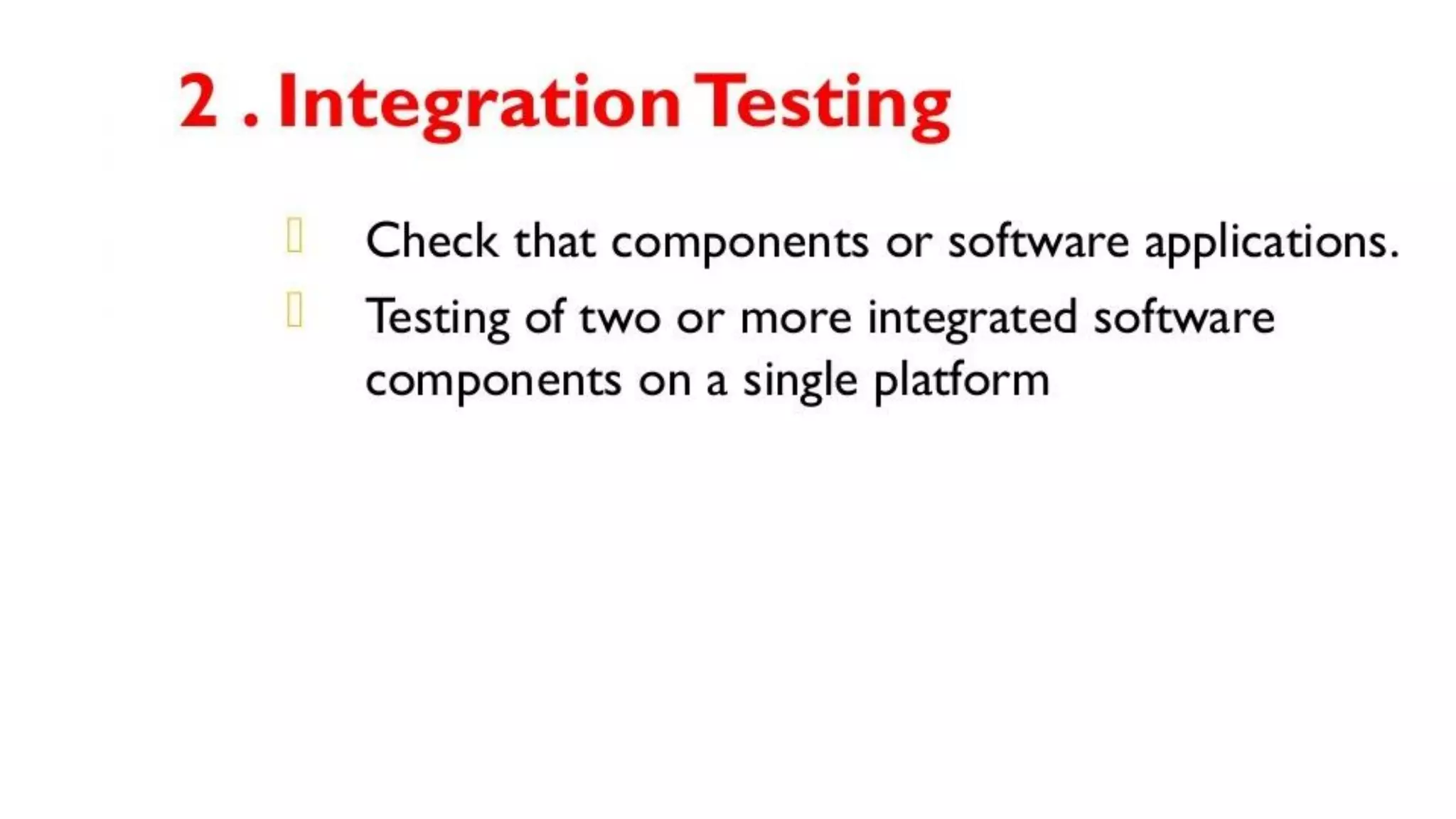 2 . Integration Testing

Check that components or software applications.

Testing of two or more integrated software components on a single platform